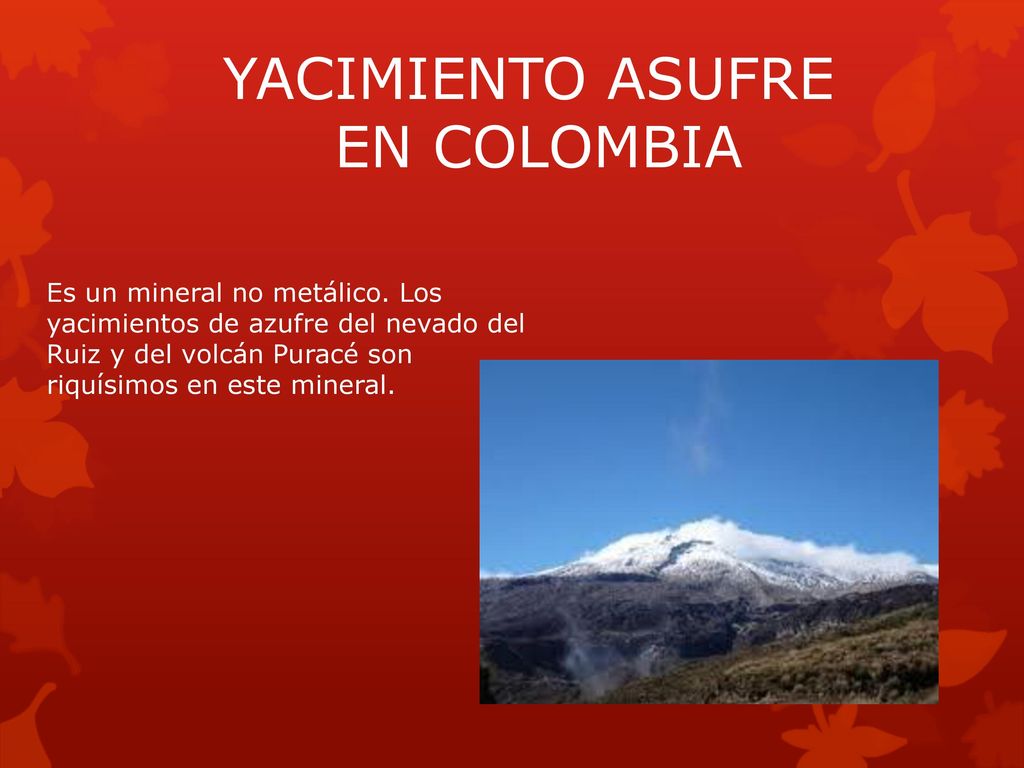 YACIMIENTO ASUFRE EN COLOMBIA

Es un mineral no metálico. Los yacimientos de azufre del nevado del Ruiz y del volcán Puracé son riquísimos en este mineral.